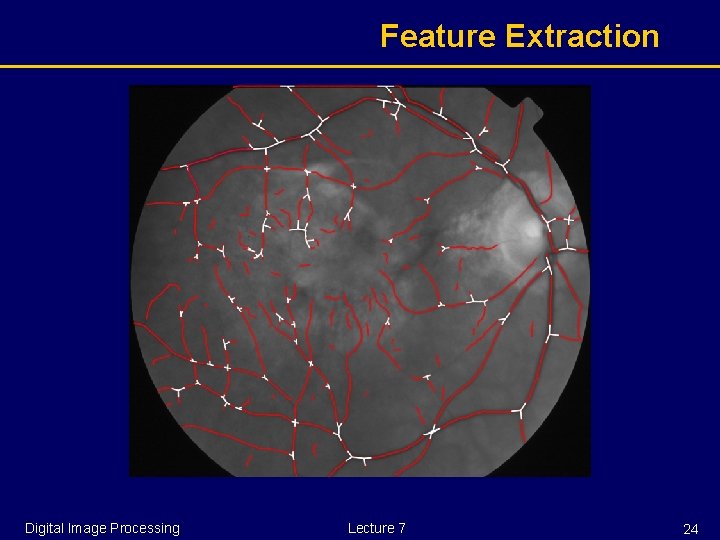 Feature Extraction

Digital Image Processing

Lecture 7

24